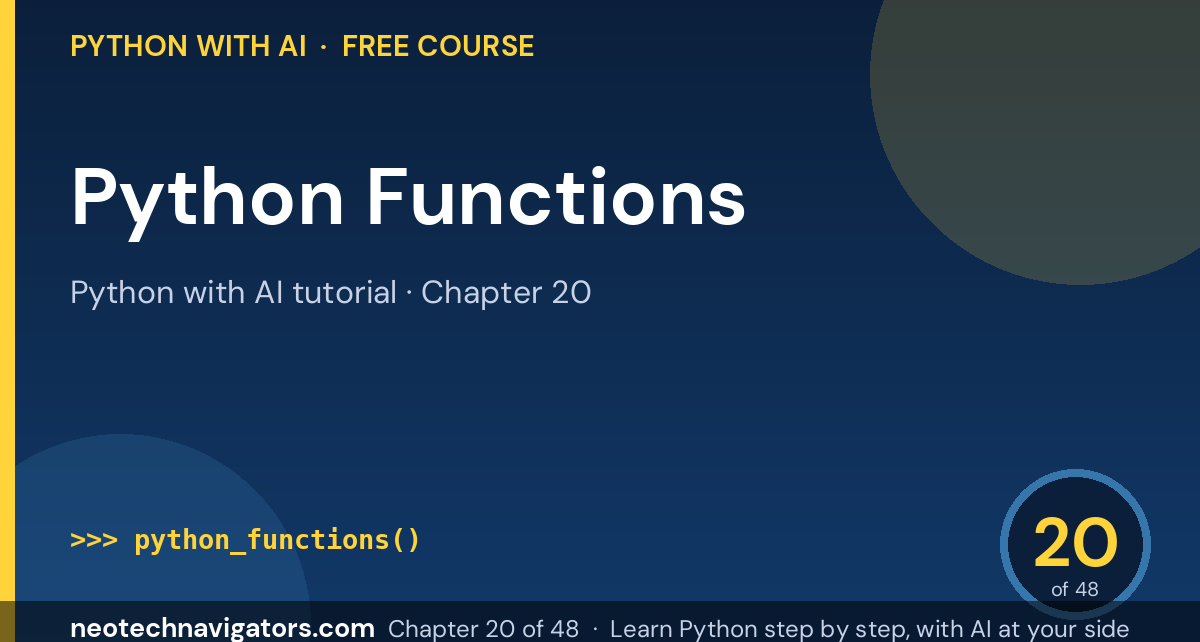 PYTHON WITH AI · FREE COURSE

Python Functions

Python with AI tutorial · Chapter 20

>>> python_functions()

20
of 48

neotechnavigators.com Chapter 20 of 48 · Learn Python step by step, with AI at your side